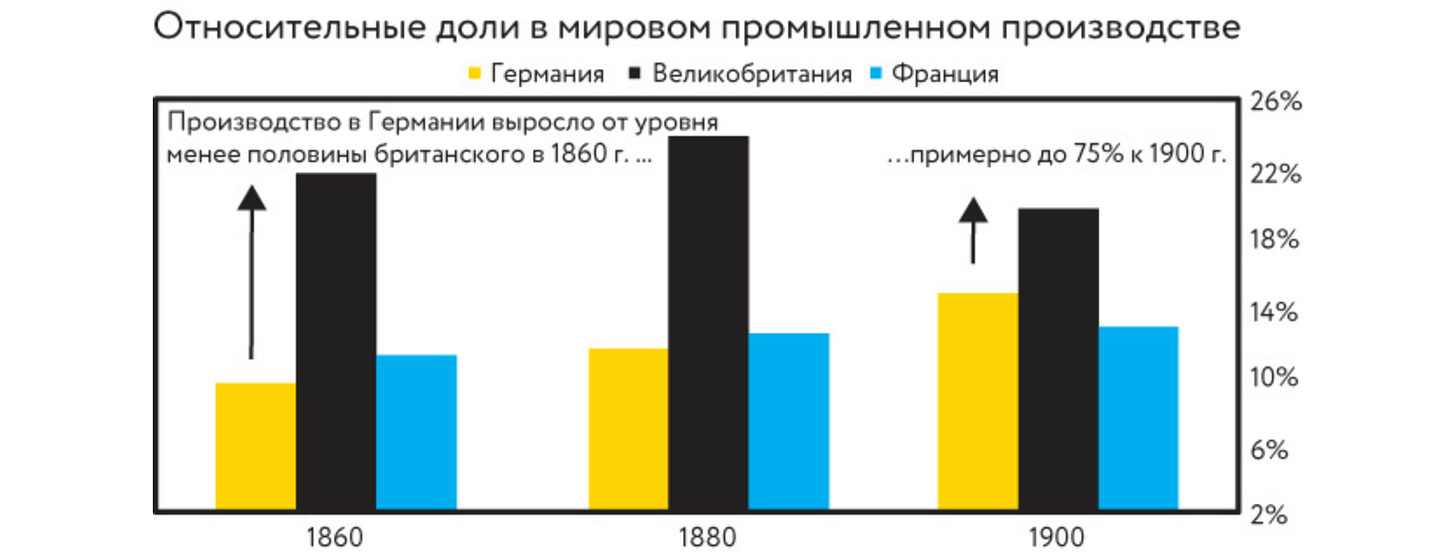 Относительные доли в мировом промышленном производстве

Германия Великобритания Франция

Производство в Германии выросло от уровня менее половины британского в 1860 г. ...

...примерно до 75% к 1900 г.

26%
22%
18%
14%
10%
6%
2%

1860 1880 1900